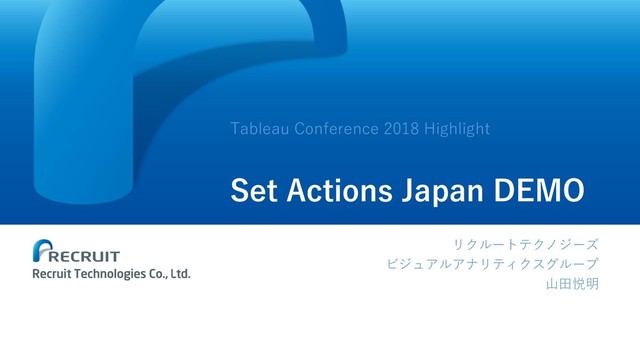 Tableau Conference 2018 Highlight

Set Actions Japan DEMO

RECRUIT
Recruit Technologies Co., Ltd.

リクルートテクノジーズ
ビジュアルアナリティクスグループ
山田悦明